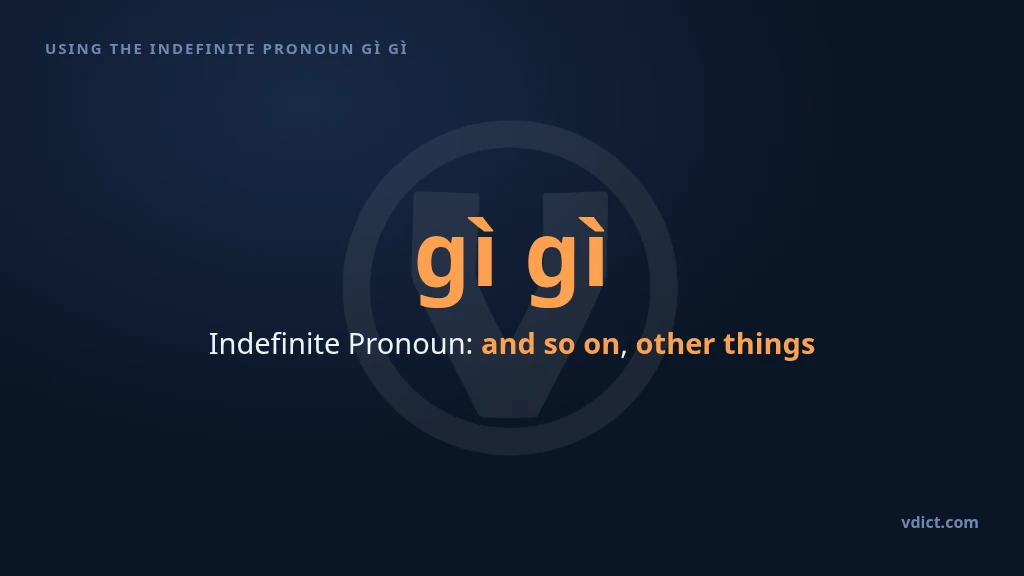 USING THE INDEFINITE PRONOUN GÌ GÌ

gì gì

Indefinite Pronoun: and so on, other things

vdict.com